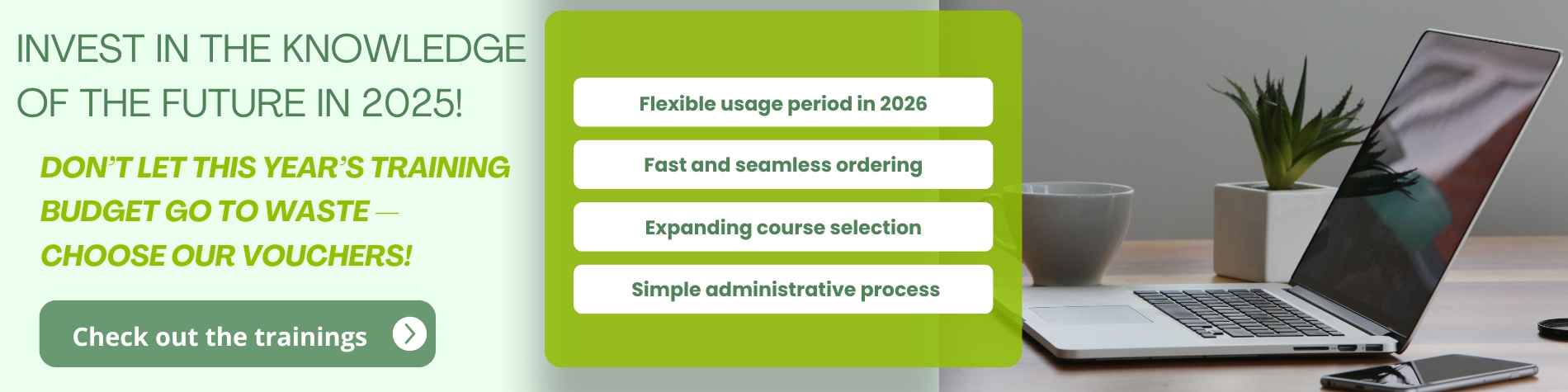 INVEST IN THE KNOWLEDGE OF THE FUTURE IN 2025!

DON'T LET THIS YEAR'S TRAINING BUDGET GO TO WASTE — CHOOSE OUR VOUCHERS!

Check out the trainings

Flexible usage period in 2026

Fast and seamless ordering

Expanding course selection

Simple administrative process